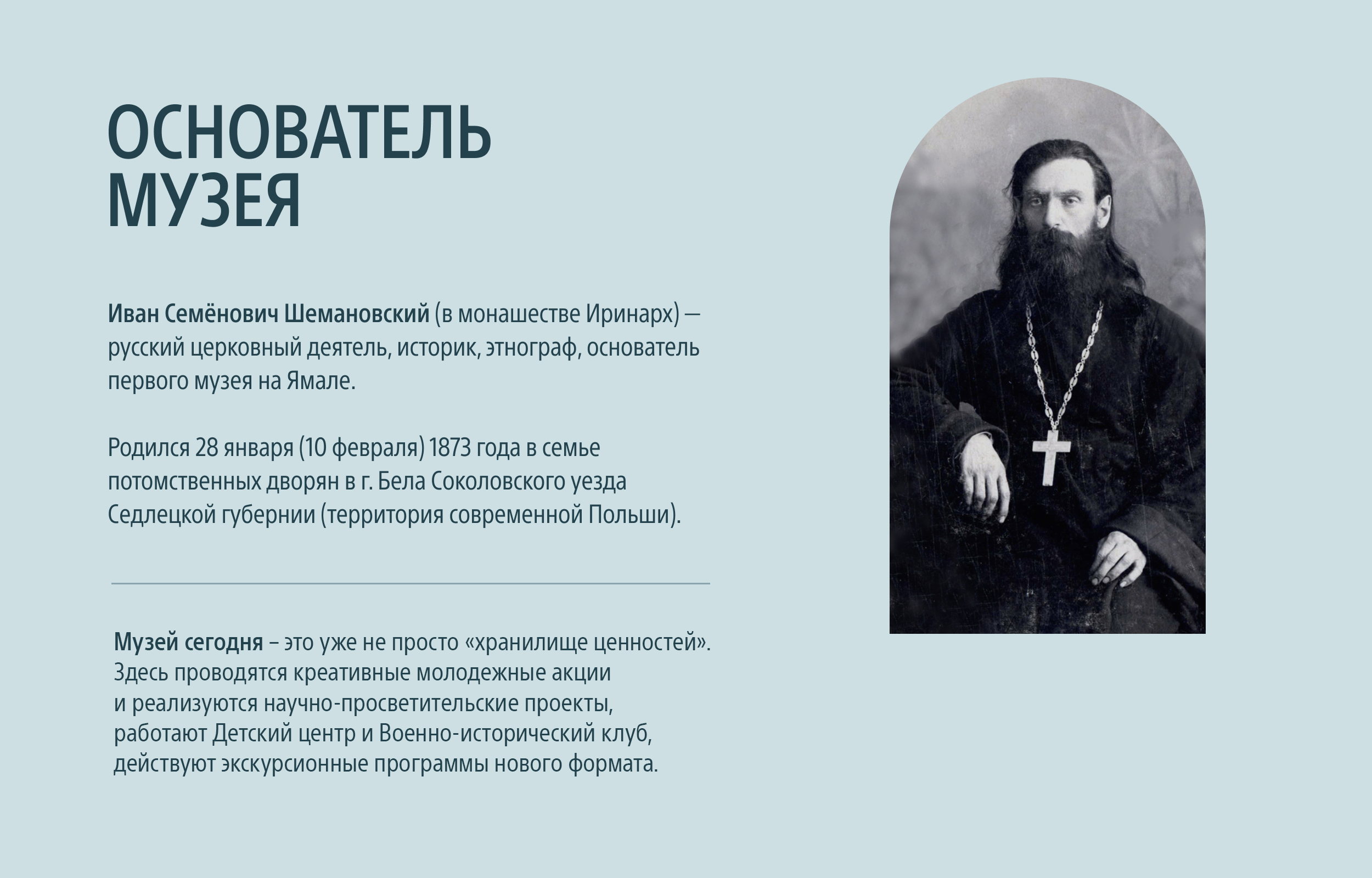 ОСНОВАТЕЛЬ МУЗЕЯ

Иван Семёнович Шемановский (в монашестве Иринарх) — русский церковный деятель, историк, этнограф, основатель первого музея на Ямале.

Родился 28 января (10 февраля) 1873 года в семье потомственных дворян в г. Бела Соколовского уезда Седлецкой губернии (территория современной Польши).

Музей сегодня – это уже не просто «хранилище ценностей». Здесь проводятся креативные молодежные акции и реализуются научно-просветительские проекты, работают Детский центр и Военно-исторический клуб, действуют экскурсионные программы нового формата.